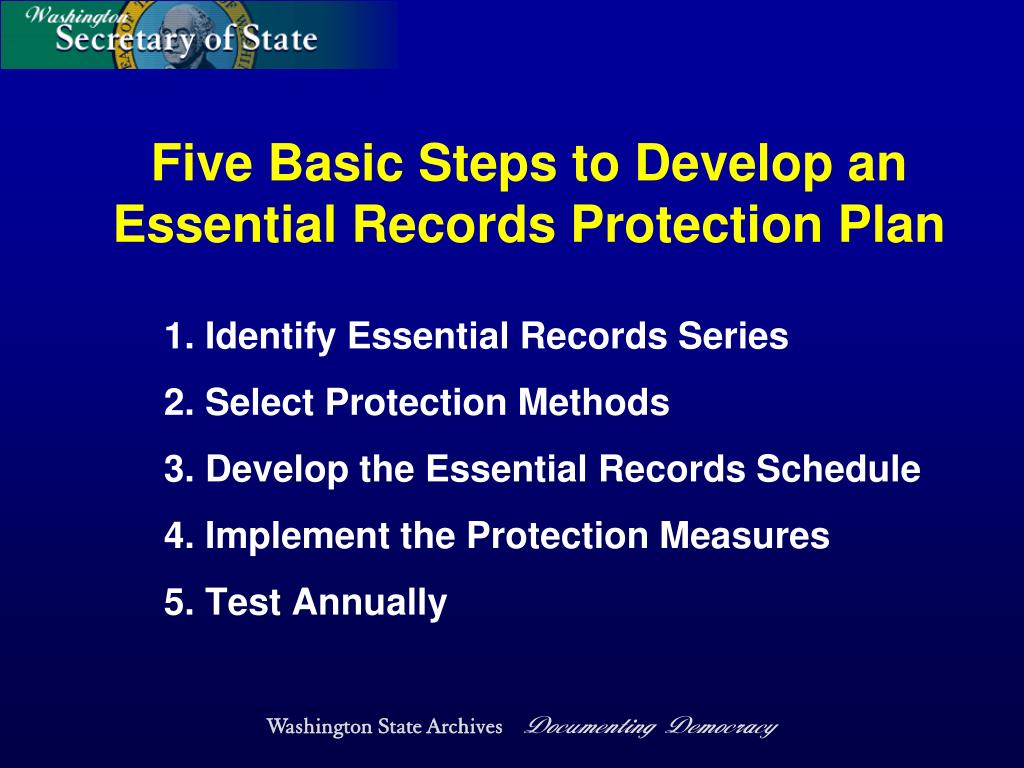 Washington
Secretary of State

Five Basic Steps to Develop an Essential Records Protection Plan

1. Identify Essential Records Series
2. Select Protection Methods
3. Develop the Essential Records Schedule
4. Implement the Protection Measures
5. Test Annually

Washington State Archives Documenting Democracy